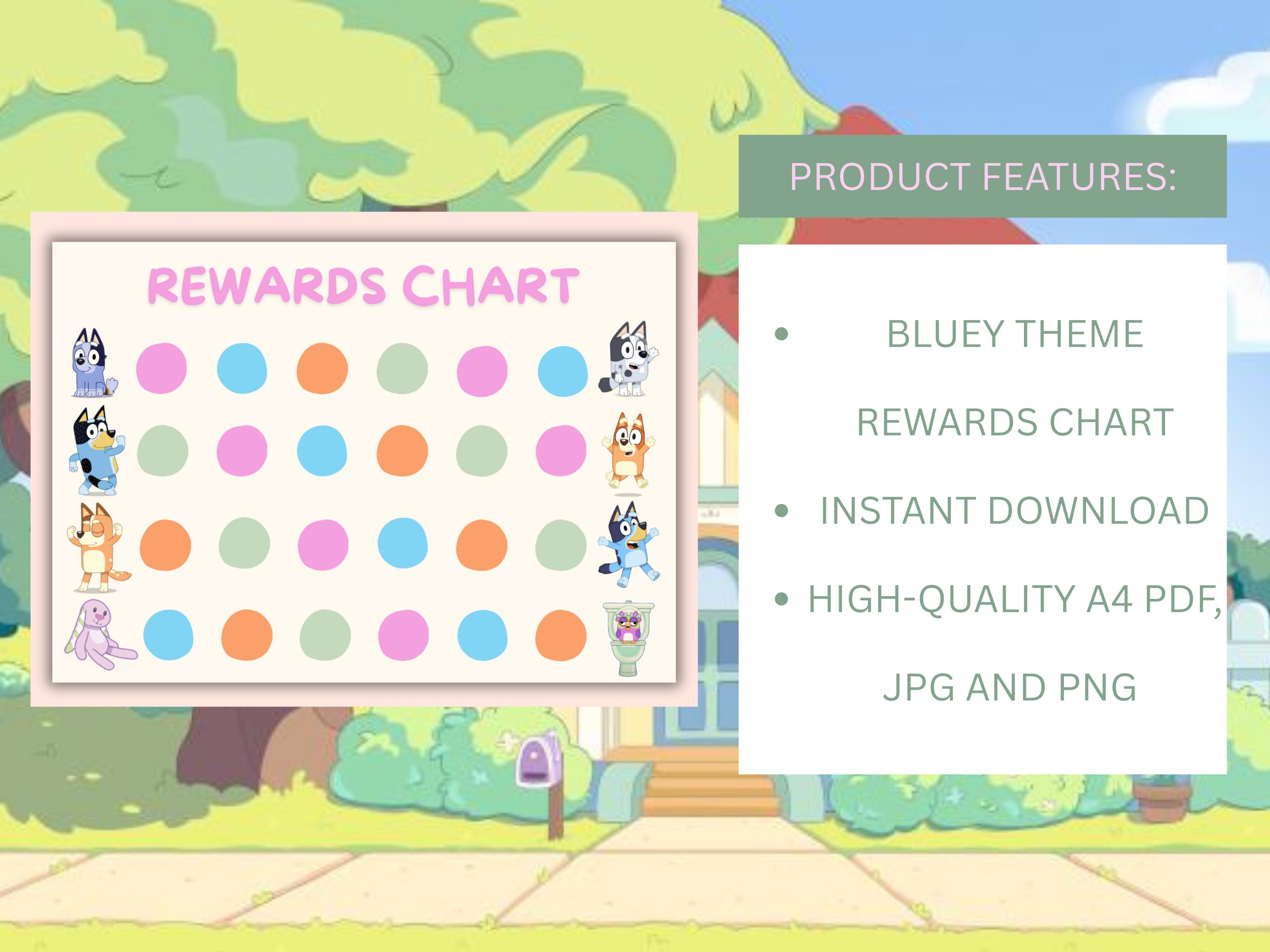 REWARDS CHART

PRODUCT FEATURES:

• BLUEY THEME REWARDS CHART

• INSTANT DOWNLOAD

• HIGH-QUALITY A4 PDF, JPG AND PNG